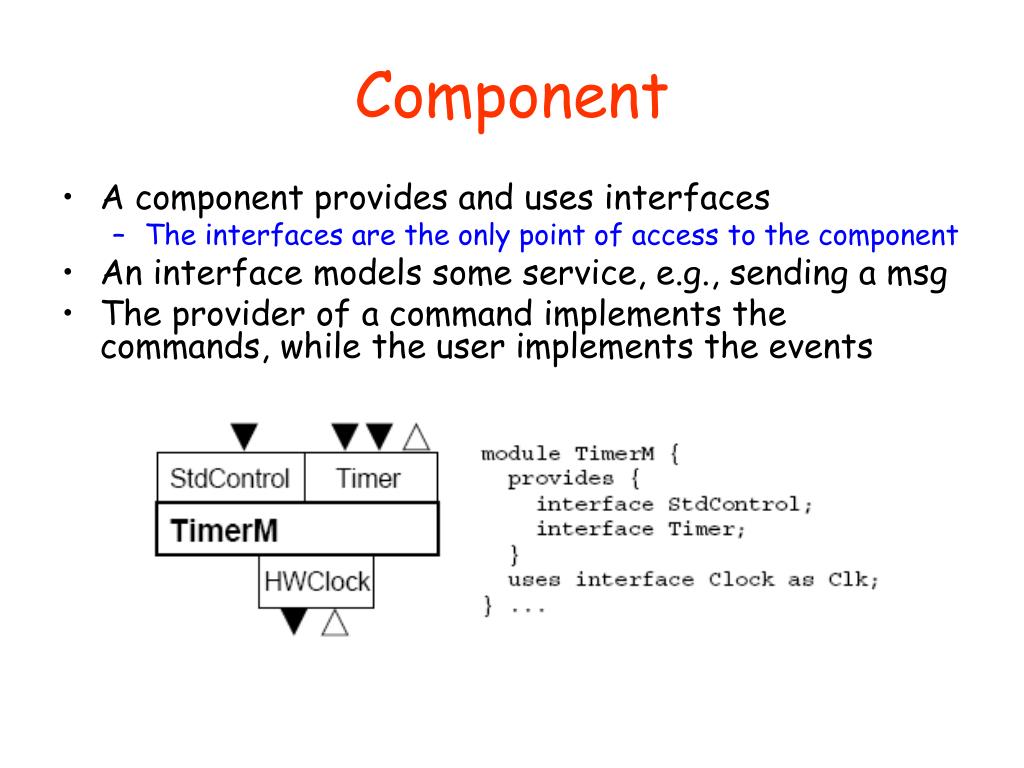 Component

• A component provides and uses interfaces
– The interfaces are the only point of access to the component
• An interface models some service, e.g., sending a msg
• The provider of a command implements the commands, while the user implements the events

StdControl
Timer
TimerM
HWClock

module TimerM {
  provides {
    interface StdControl;
    interface Timer;
  }
  uses interface Clock as Clk;
} ...